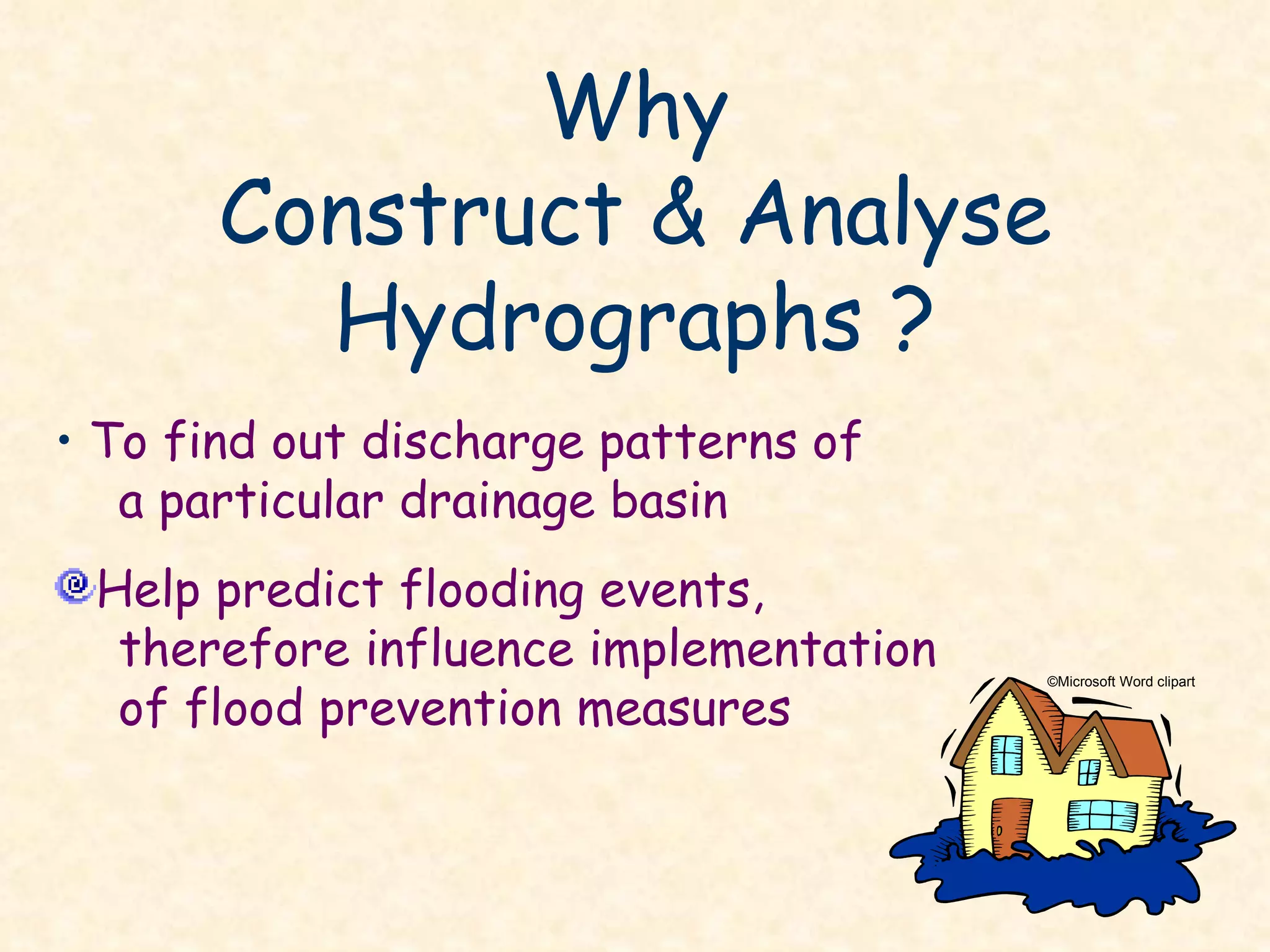 Why
Construct & Analyse
Hydrographs ?

• To find out discharge patterns of a particular drainage basin

Help predict flooding events, therefore influence implementation of flood prevention measures

©Microsoft Word clipart